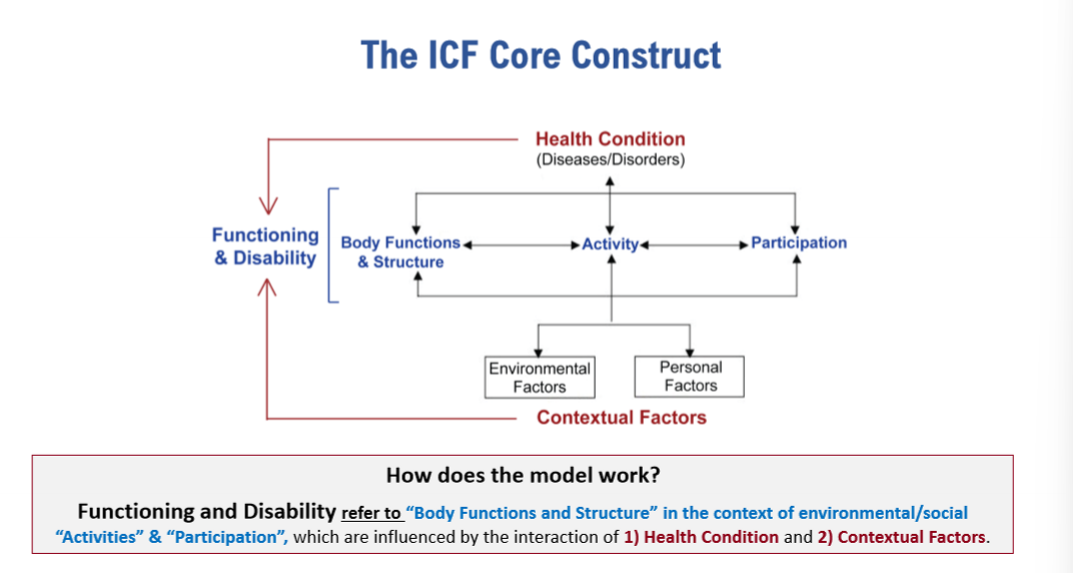 The ICF Core Construct

Health Condition
(Diseases/Disorders)

Functioning & Disability

Body Functions & Structure

Activity

Participation

Environmental Factors

Personal Factors

Contextual Factors

How does the model work?

Functioning and Disability refer to "Body Functions and Structure" in the context of environmental/social "Activities" & "Participation", which are influenced by the interaction of 1) Health Condition and 2) Contextual Factors.